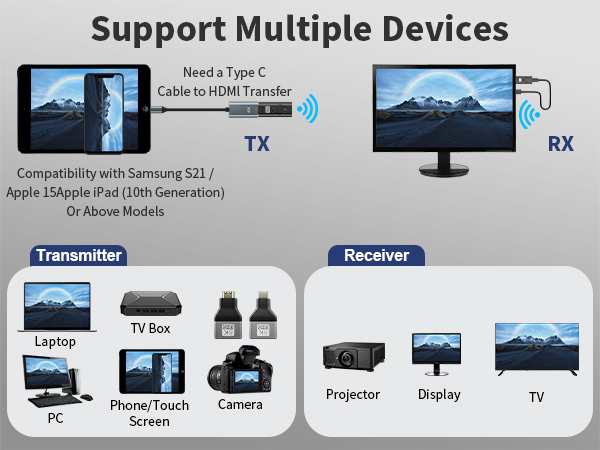 Support Multiple Devices

Need a Type C Cable to HDMI Transfer

TX

RX

Compatibility with Samsung S21 / Apple 15Apple iPad (10th Generation) Or Above Models

Transmitter

Laptop

TV Box

8K

8K

PC

Phone/Touch Screen

Camera

Receiver

Projector

Display

TV